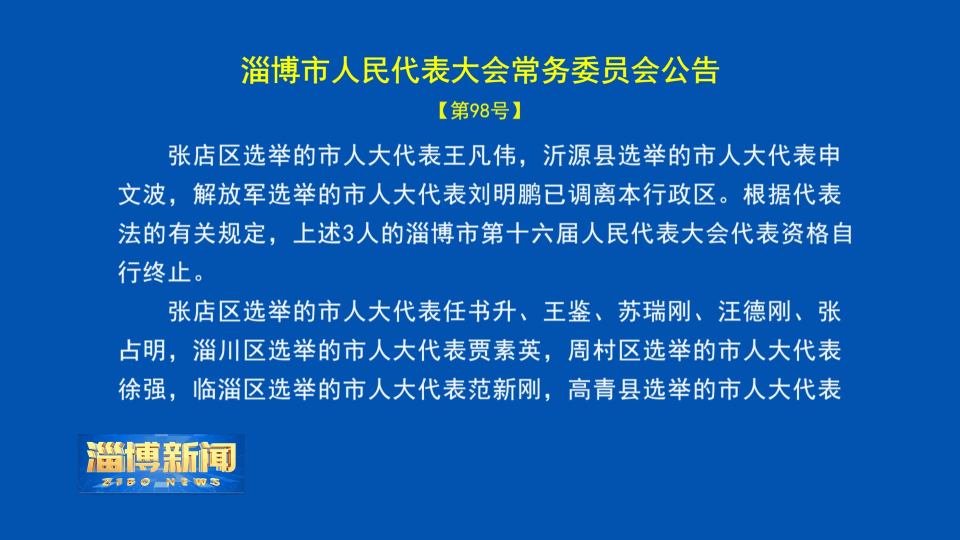 淄博市人民代表大会常务委员会公告

【第98号】

张店区选举的市人大代表王凡伟，沂源县选举的市人大代表申文波，解放军选举的市人大代表刘明鹏已调离本行政区。根据代表法的有关规定，上述3人的淄博市第十六届人民代表大会代表资格自行终止。

张店区选举的市人大代表任书升、王鉴、苏瑞刚、汪德刚、张占明，淄川区选举的市人大代表贾素英，周村区选举的市人大代表徐强，临淄区选举的市人大代表范新刚，高青县选举的市人大代表

淄博新闻
ZIBO NEWS